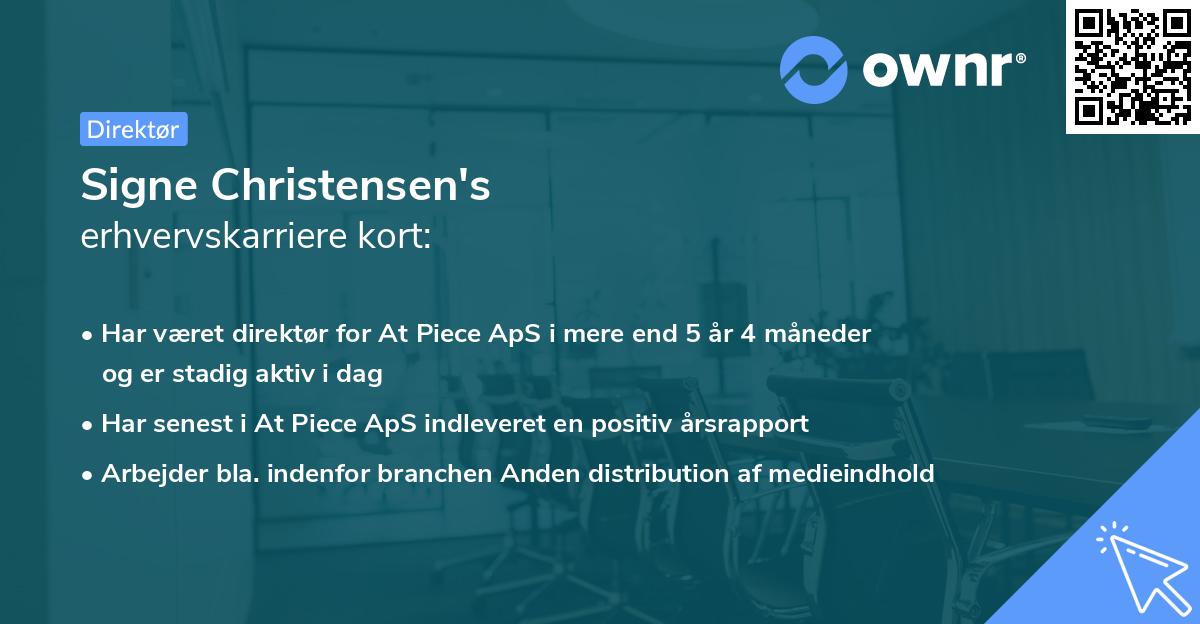 ownr®

Direktør

Signe Christensen's
erhvervskarriere kort:

• Har været direktør for At Piece ApS i mere end 5 år 4 måneder og er stadig aktiv i dag
• Har senest i At Piece ApS indleveret en positiv årsrapport
• Arbejder bla. indenfor branchen Anden distribution af medieindhold